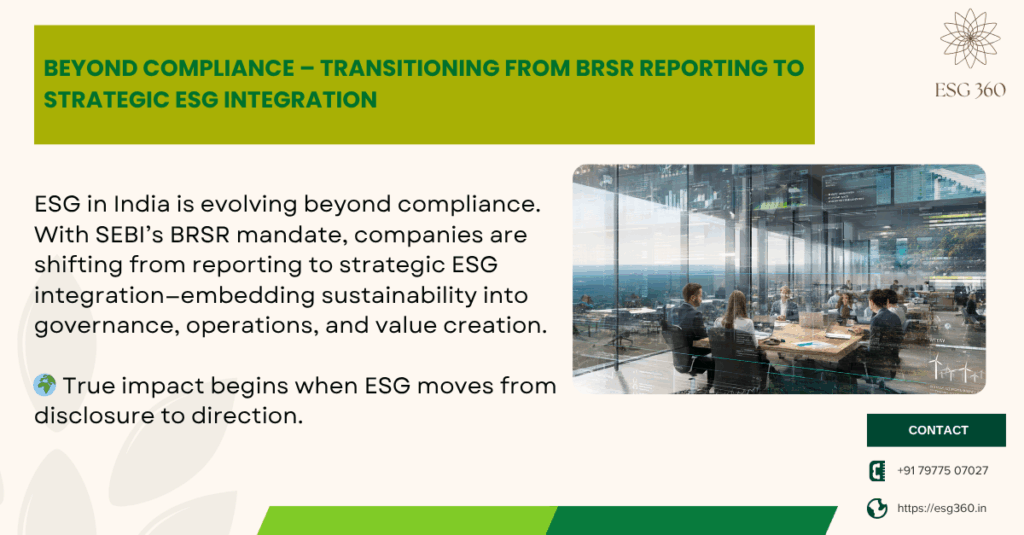 BEYOND COMPLIANCE – TRANSITIONING FROM BRSR REPORTING TO STRATEGIC ESG INTEGRATION

ESG 360

ESG in India is evolving beyond compliance. With SEBI's BRSR mandate, companies are shifting from reporting to strategic ESG integration—embedding sustainability into governance, operations, and value creation.

🌍 True impact begins when ESG moves from disclosure to direction.

CONTACT

+91 79775 07027

https://esg360.in